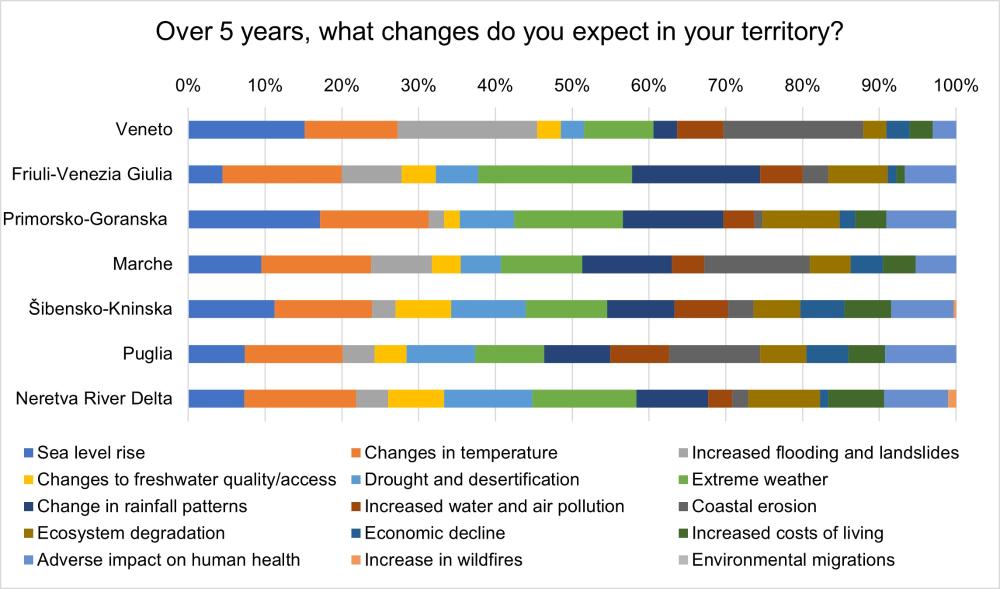 Over 5 years, what changes do you expect in your territory?

0% 10% 20% 30% 40% 50% 60% 70% 80% 90% 100%

Veneto
Friuli-Venezia Giulia
Primorsko-Goranska
Marche
Šibensko-Kninska
Puglia
Neretva River Delta

Sea level rise
Changes in temperature
Increased flooding and landslides
Changes to freshwater quality/access
Drought and desertification
Extreme weather
Change in rainfall patterns
Increased water and air pollution
Coastal erosion
Ecosystem degradation
Economic decline
Increased costs of living
Adverse impact on human health
Increase in wildfires
Environmental migrations